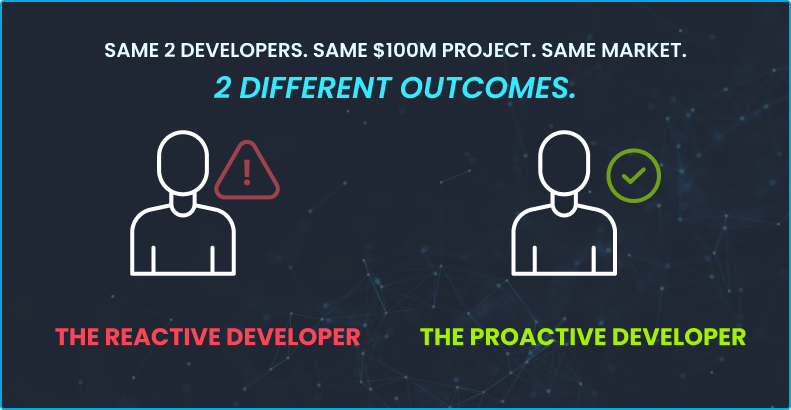 SAME 2 DEVELOPERS. SAME \$100M PROJECT. SAME MARKET.

2 DIFFERENT OUTCOMES.

!

THE REACTIVE DEVELOPER

THE PROACTIVE DEVELOPER